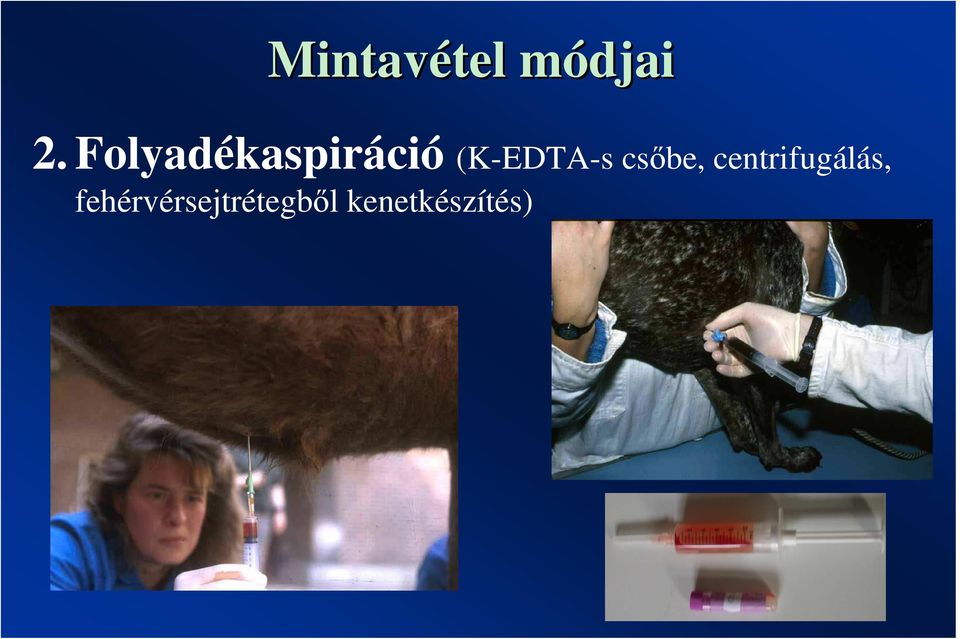 Mintavétel módjai

2. Folyadékaspiráció (K-EDTA-s csőbe, centrifugálás, fehérvérsejtrétegből kenetkészítés)